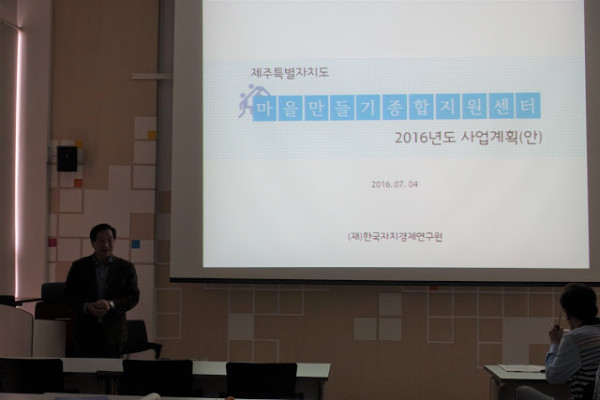 제주특별자치도

마을만들기종합지원센터

2016년도 사업계획(안)

2016. 07. 04

(재)한국자치경제연구원